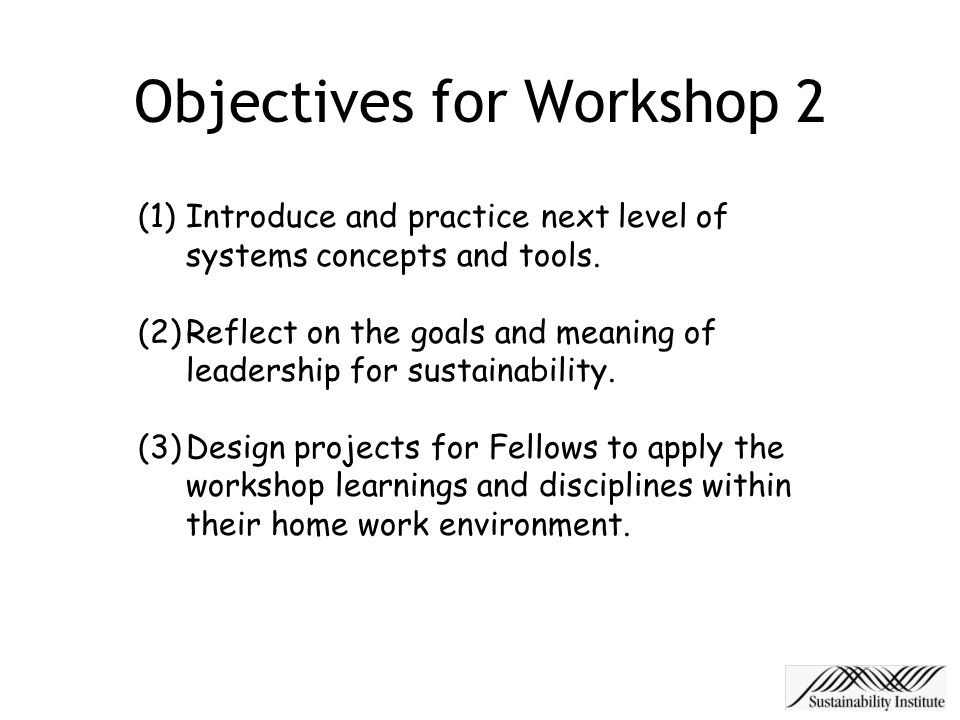 Objectives for Workshop 2

(1) Introduce and practice next level of systems concepts and tools.

(2) Reflect on the goals and meaning of leadership for sustainability.

(3) Design projects for Fellows to apply the workshop learnings and disciplines within their home work environment.

Sustainability Institute